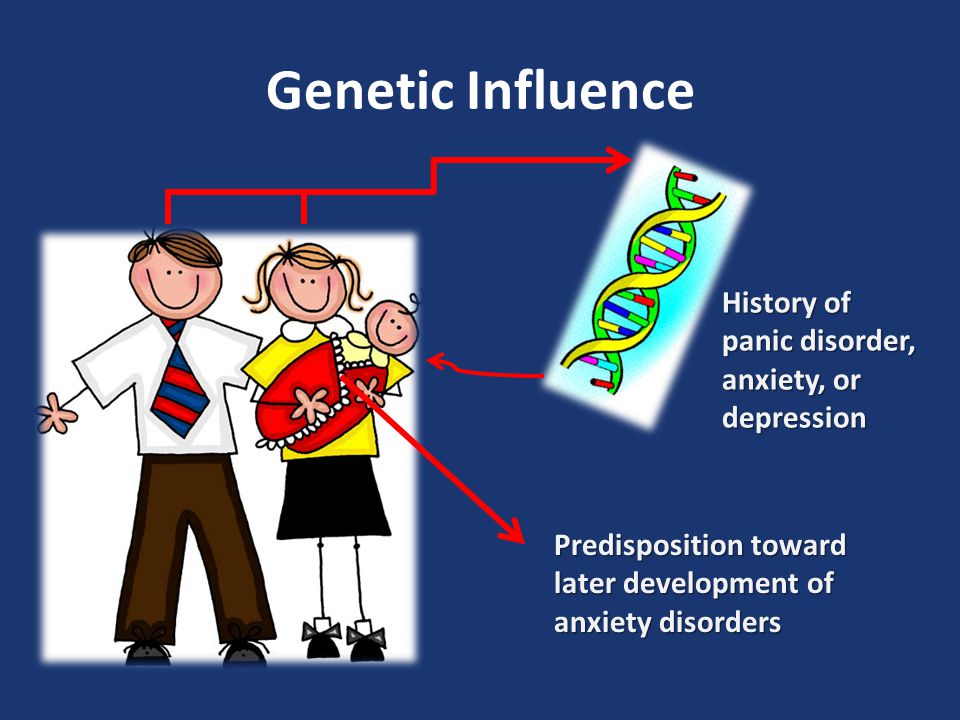 Genetic Influence

History of panic disorder, anxiety, or depression

Predisposition toward later development of anxiety disorders